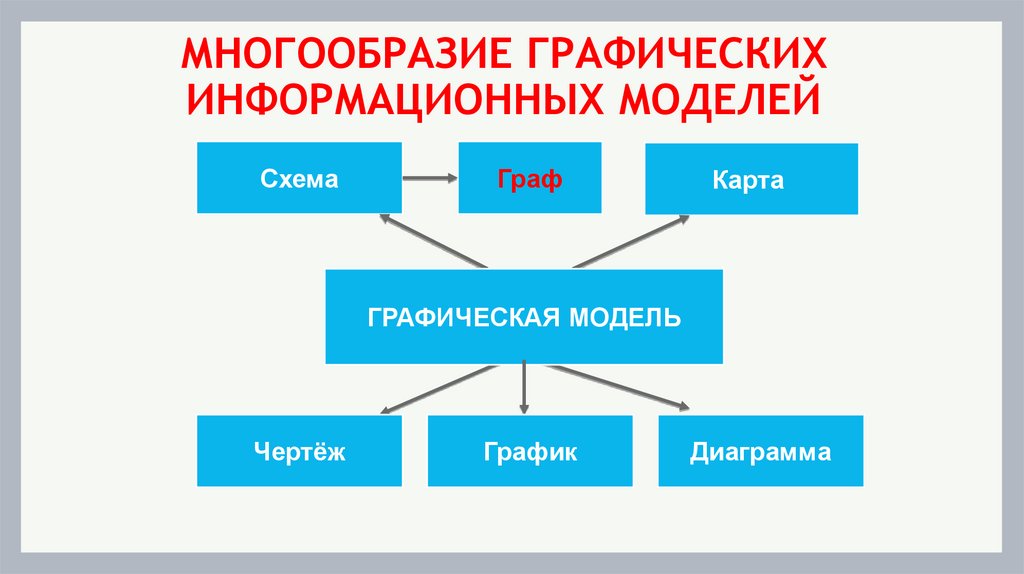 МНОГООБРАЗИЕ ГРАФИЧЕСКИХ ИНФОРМАЦИОННЫХ МОДЕЛЕЙ

Схема

Граф

Карта

ГРАФИЧЕСКАЯ МОДЕЛЬ

Чертёж

График

Диаграмма